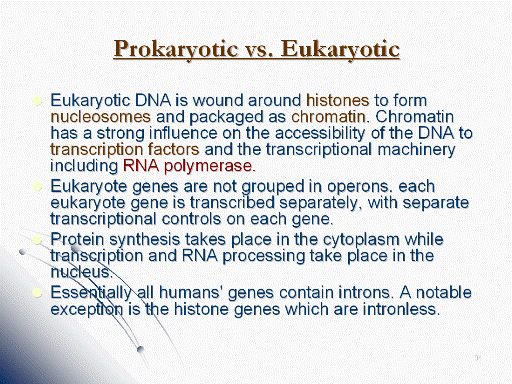 Prokaryotic vs. Eukaryotic

Eukaryotic DNA is wound around histones to form nucleosomes and packaged as chromatin. Chromatin has a strong influence on the accessibility of the DNA to transcription factors and the transcriptional machinery including RNA polymerase.

Eukaryote genes are not grouped in operons. each eukaryote gene is transcribed separately, with separate transcriptional controls on each gene.

Protein synthesis takes place in the cytoplasm while transcription and RNA processing take place in the nucleus.

Essentially all humans' genes contain introns. A notable exception is the histone genes which are intronless.

34